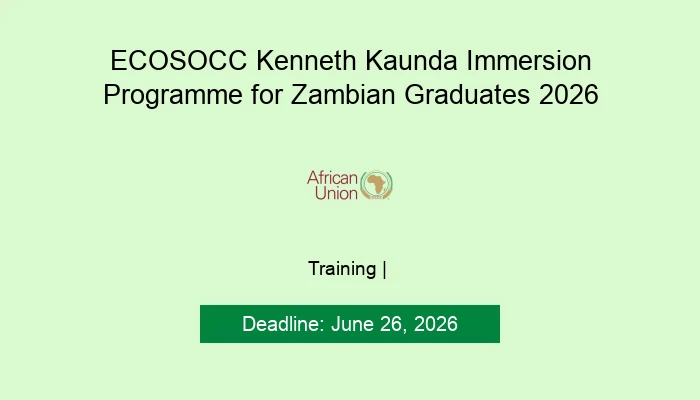 ECOSOCC Kenneth Kaunda Immersion Programme for Zambian Graduates 2026

African Union

Training |

Deadline: June 26, 2026